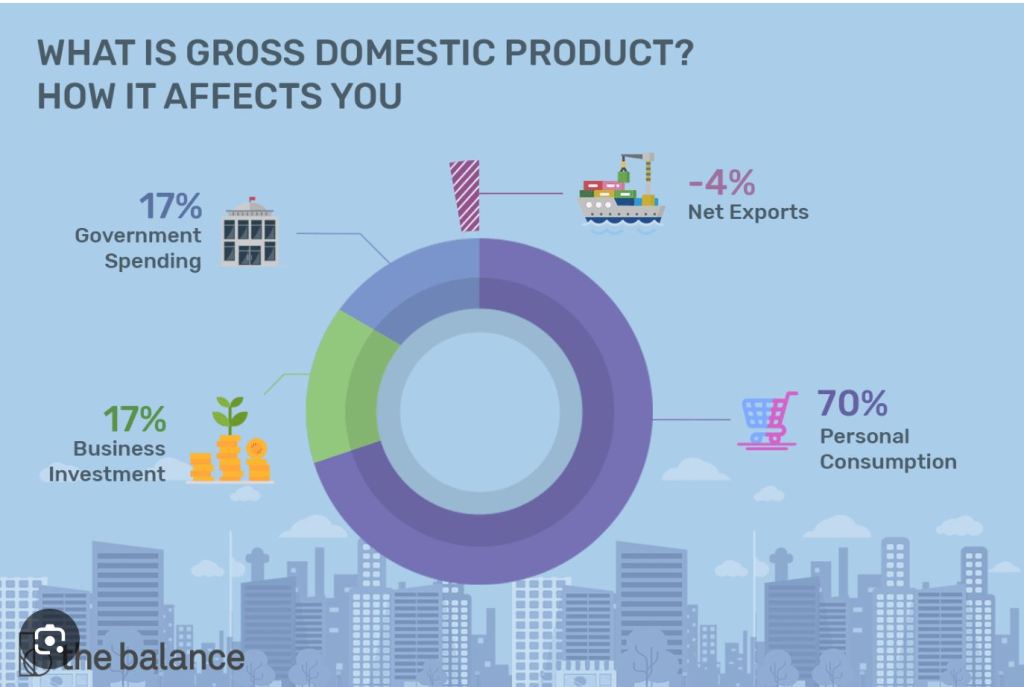 WHAT IS GROSS DOMESTIC PRODUCT?
HOW IT AFFECTS YOU

17%
Government Spending

-4%
Net Exports

17%
Business Investment

70%
Personal Consumption

the balance